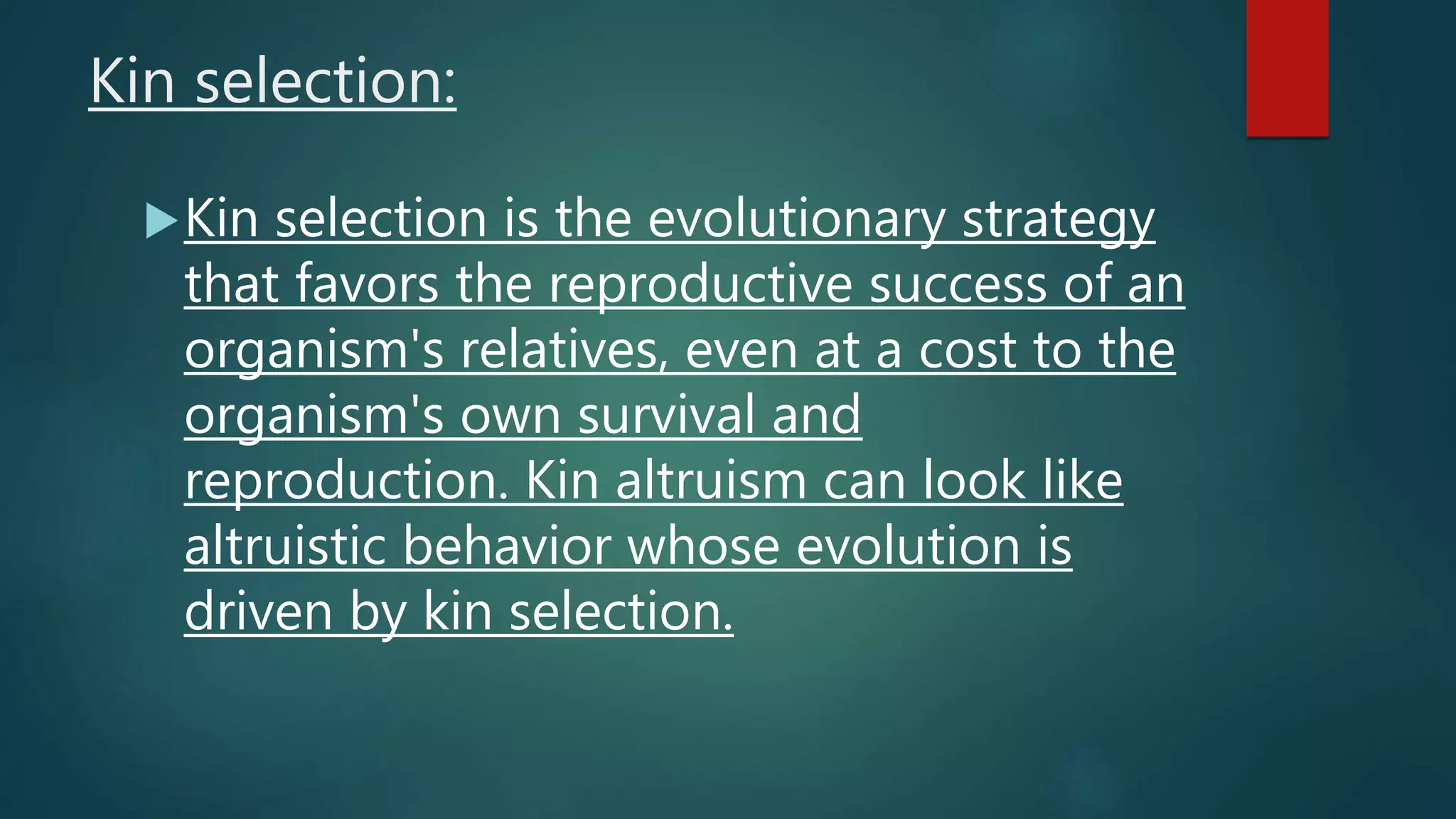 Kin selection:

Kin selection is the evolutionary strategy that favors the reproductive success of an organism's relatives, even at a cost to the organism's own survival and reproduction. Kin altruism can look like altruistic behavior whose evolution is driven by kin selection.